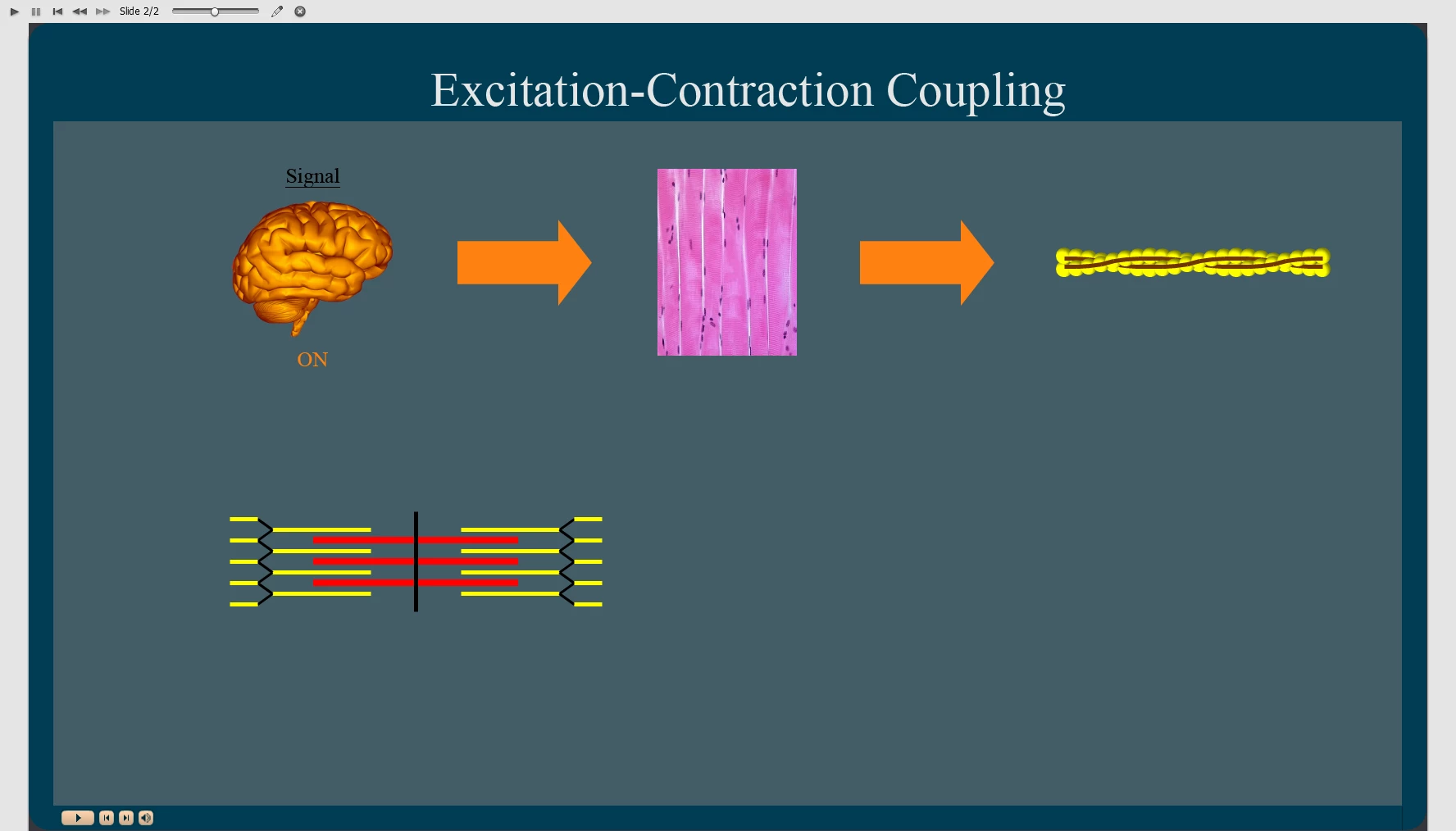 Slide 2/2

Excitation-Contraction Coupling

Signal

ON